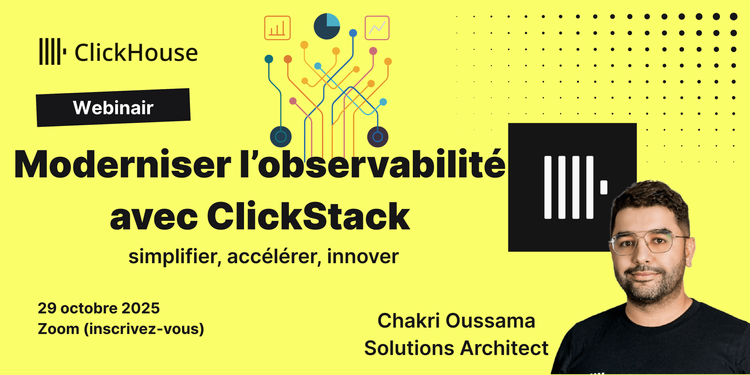 ClickHouse

Webinair

Moderniser l'observabilité avec ClickStack

simplifier, accélérer, innover

29 octobre 2025
Zoom (inscrivez-vous)

Chakri Oussama
Solutions Architect